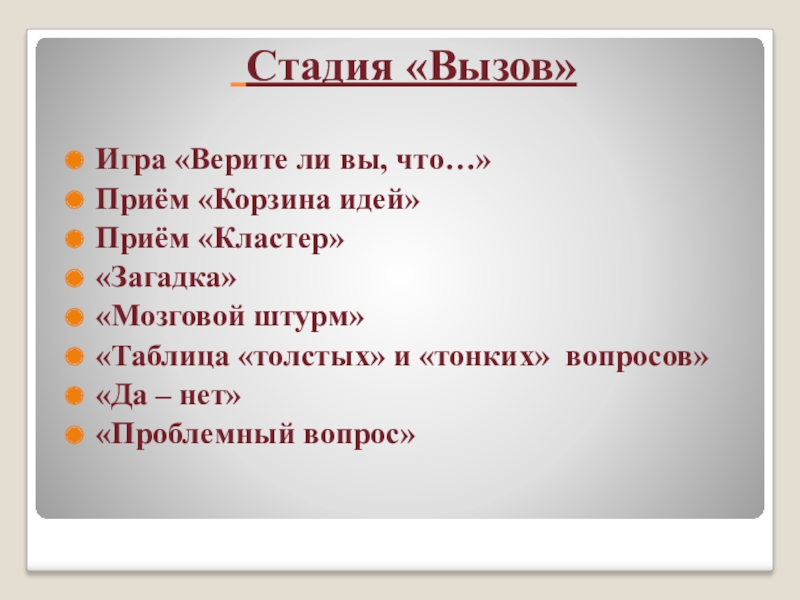 Стадия «Вызов»

Игра «Верите ли вы, что…»
Приём «Корзина идей»
Приём «Кластер»
«Загадка»
«Мозговой штурм»
«Таблица «толстых» и «тонких» вопросов»
«Да – нет»
«Проблемный вопрос»